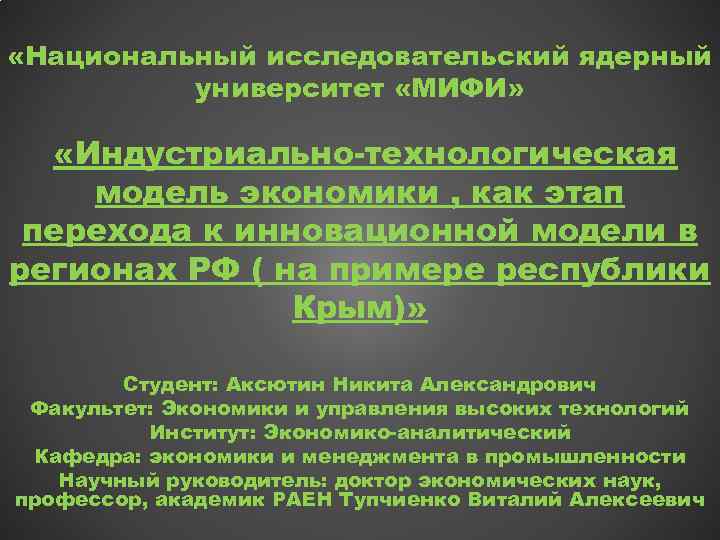 «Национальный исследовательский ядерный университет «МИФИ»

«Индустриально-технологическая модель экономики , как этап перехода к инновационной модели в регионах РФ ( на примере республики Крым)»

Студент: Аксютин Никита Александрович
Факультет: Экономики и управления высоких технологий
Институт: Экономико-аналитический
Кафедра: экономики и менеджмента в промышленности
Научный руководитель: доктор экономических наук, профессор, академик РАЕН Тупчиенко Виталий Алексеевич